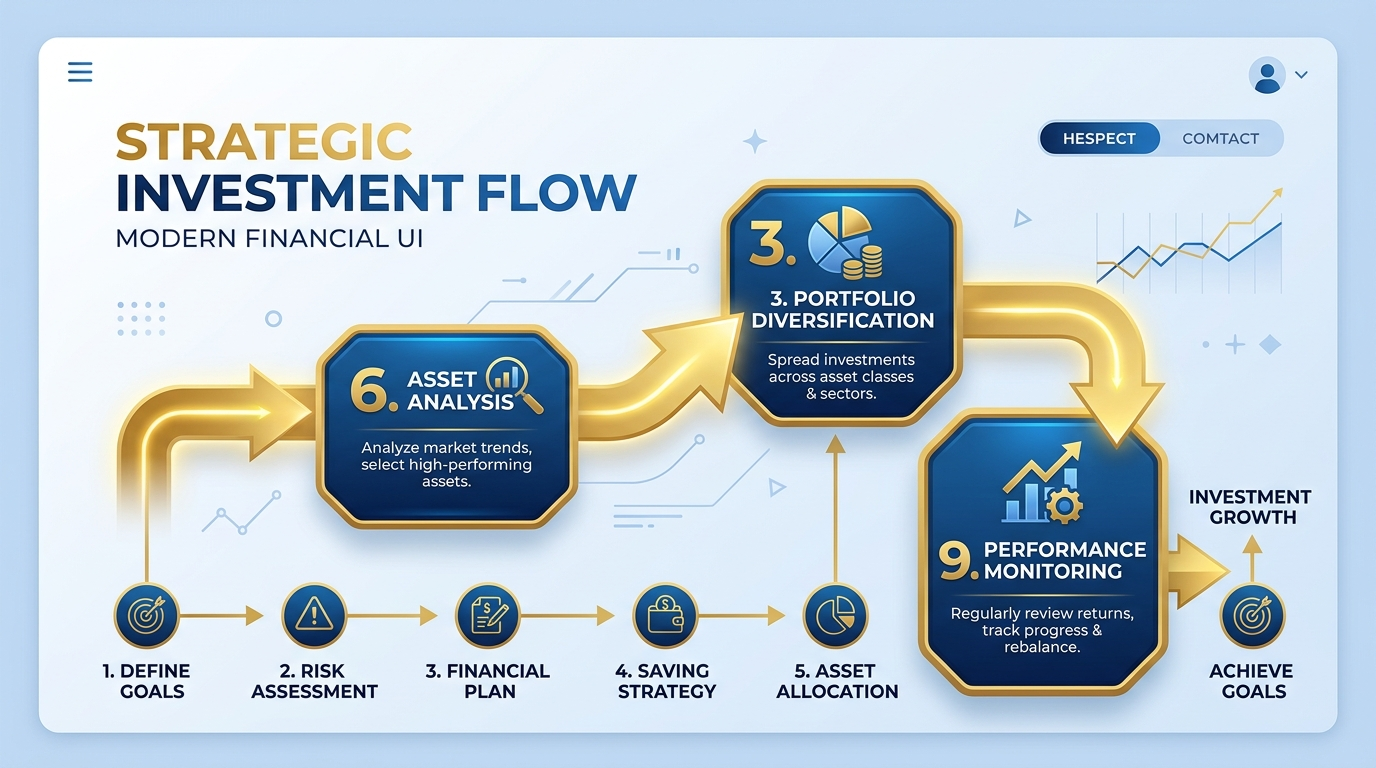 STRATEGIC INVESTMENT FLOW
MODERN FINANCIAL UI

HESPECT
COMTACT

6. ASSET ANALYSIS
Analyze market trends, select high-performing assets.

3.
3. PORTFOLIO DIVERSIFICATION
Spread investments across asset classes & sectors.

9. PERFORMANCE MONITORING
Regularly review returns, track progress & rebalance.

INVESTMENT GROWTH

1. DEFINE GOALS
2. RISK ASSESSMENT
3. FINANCIAL PLAN
4. SAVING STRATEGY
5. ASSET ALLOCATION
ACHIEVE GOALS